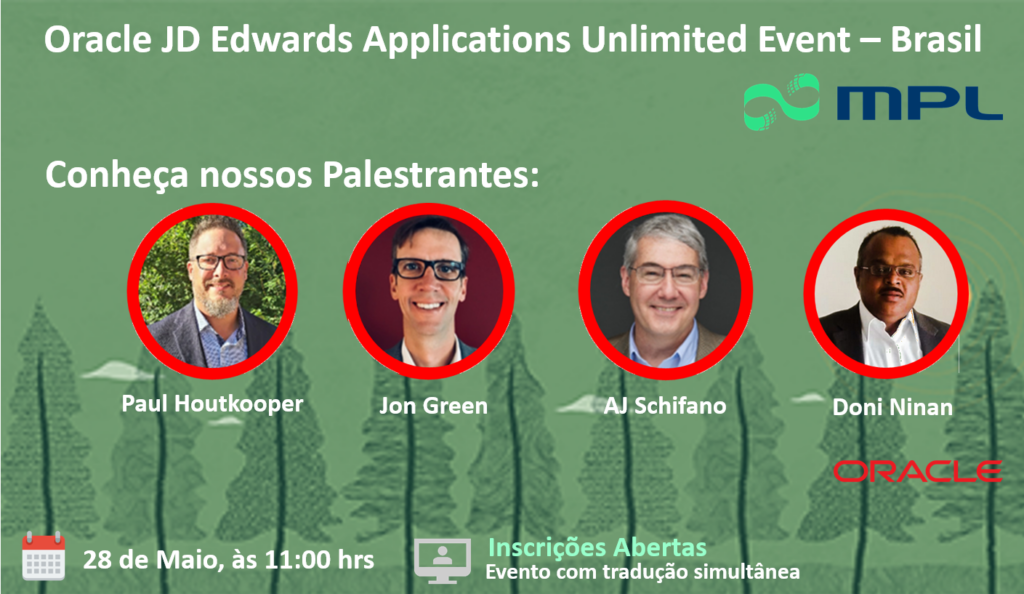 Oracle JD Edwards Applications Unlimited Event – Brasil

MPL

Conheça nossos Palestrantes:

Paul Houtkooper

Jon Green

AJ Schifano

Doni Ninan

ORACLE

28 de Maio, às 11:00 hrs

Inscrições Abertas
Evento com tradução simultânea